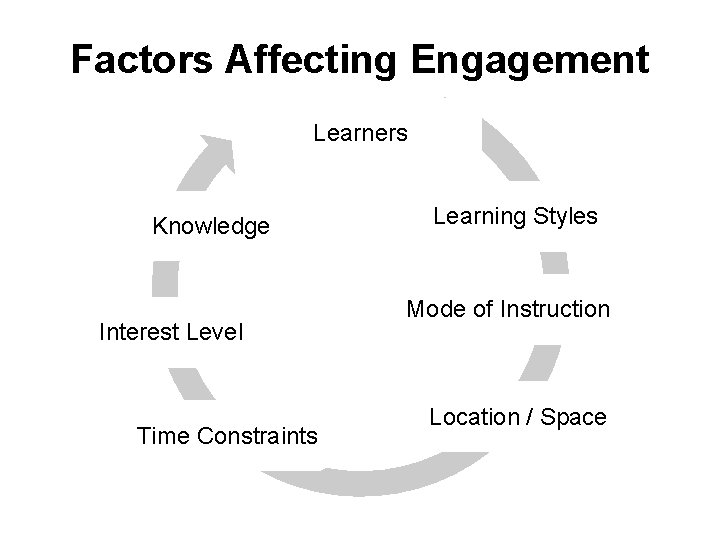 Factors Affecting Engagement

Learners

Learning Styles

Mode of Instruction

Location / Space

Time Constraints

Interest Level

Knowledge